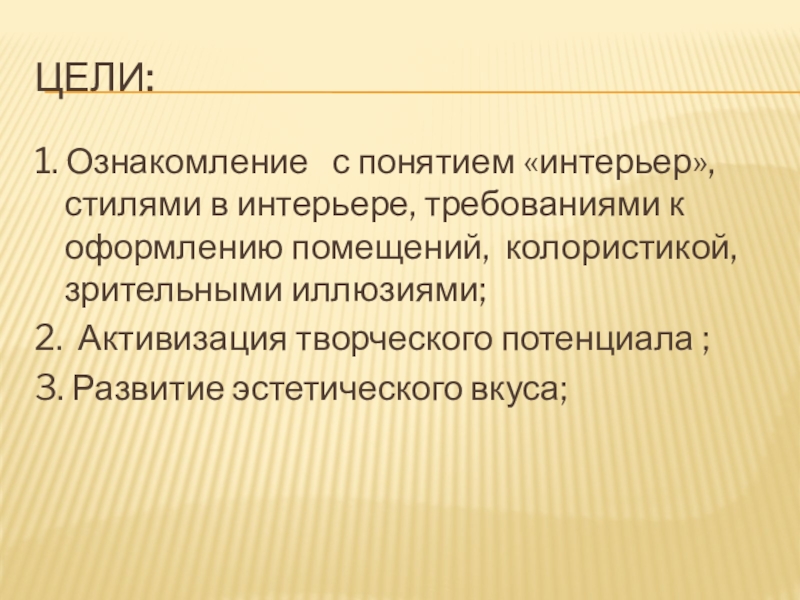 ЦЕЛИ:

1. Ознакомление с понятием «интерьер», стилями в интерьере, требованиями к оформлению помещений, колористикой, зрительными иллюзиями;

2. Активизация творческого потенциала ;

3. Развитие эстетического вкуса;